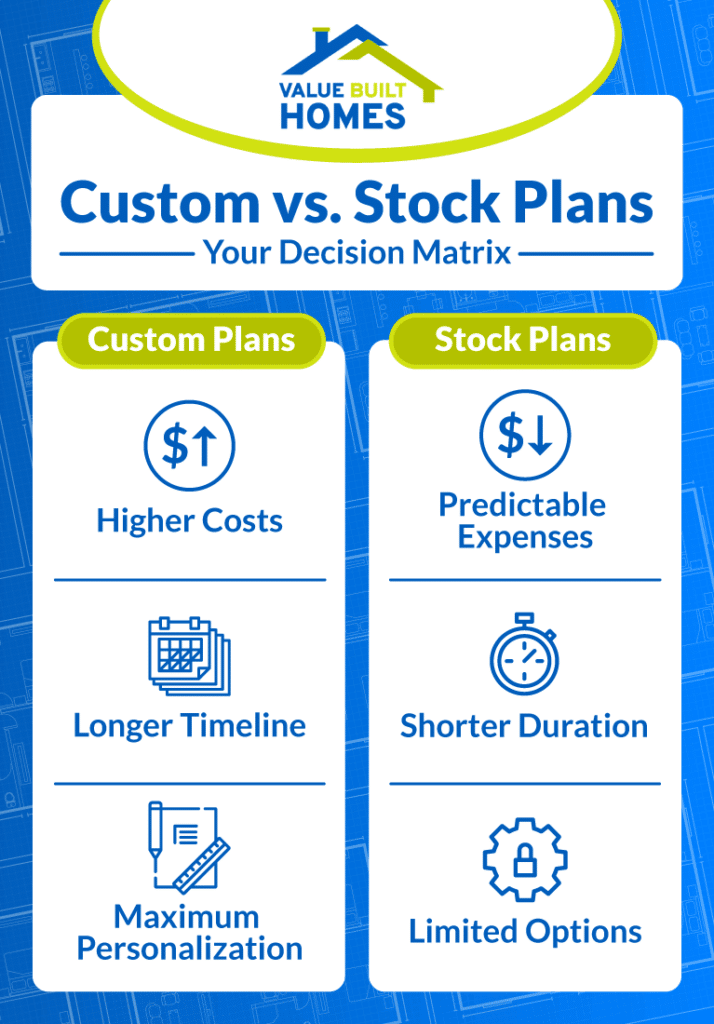 VALUE BUILT HOMES

Custom vs. Stock Plans

Your Decision Matrix

Custom Plans

$↑

Higher Costs

Longer Timeline

Maximum Personalization

Stock Plans

$↓

Predictable Expenses

Shorter Duration

Limited Options